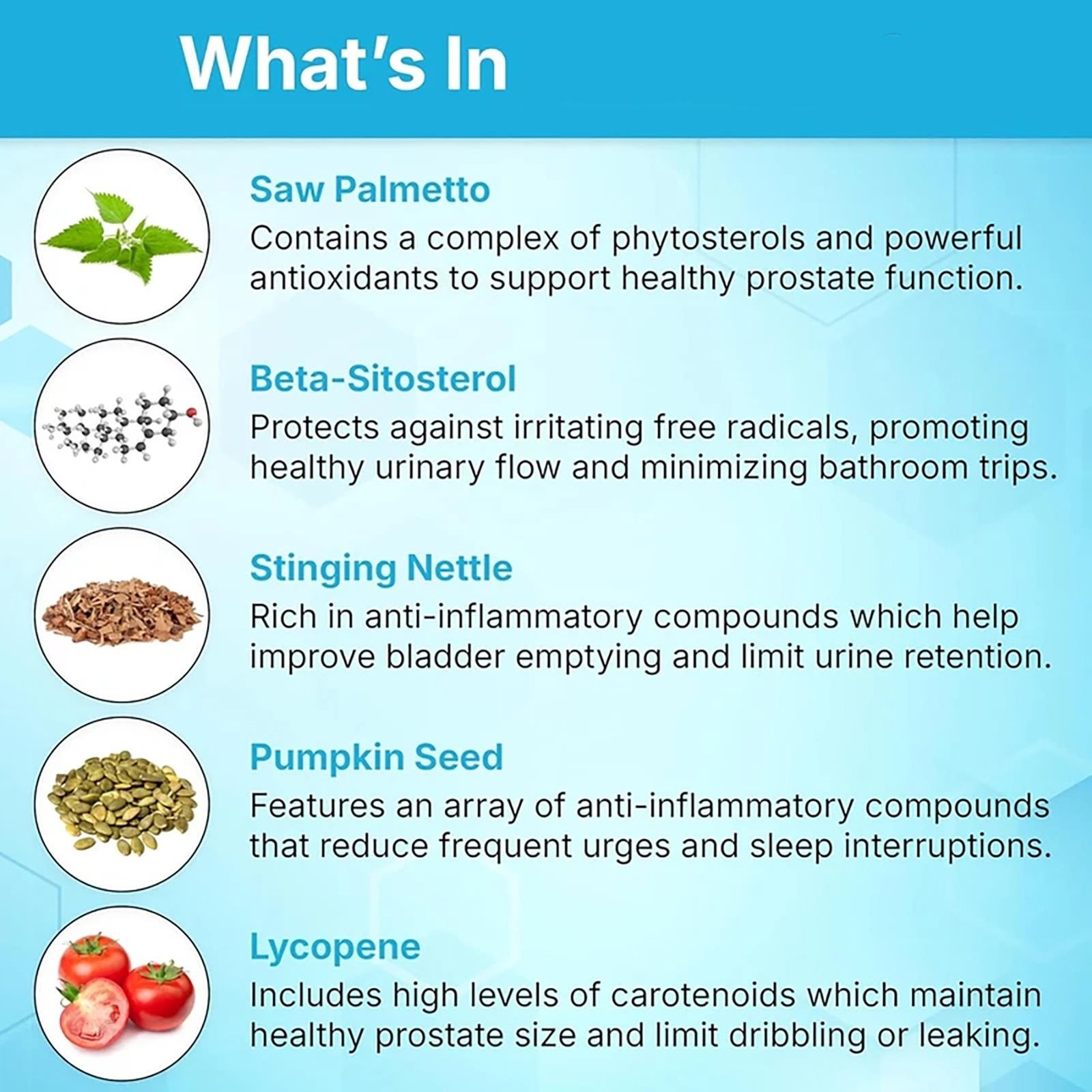 What's In

Saw Palmetto
Contains a complex of phytosterols and powerful antioxidants to support healthy prostate function.

Beta-Sitosterol
Protects against irritating free radicals, promoting healthy urinary flow and minimizing bathroom trips.

Stinging Nettle
Rich in anti-inflammatory compounds which help improve bladder emptying and limit urine retention.

Pumpkin Seed
Features an array of anti-inflammatory compounds that reduce frequent urges and sleep interruptions.

Lycopene
Includes high levels of carotenoids which maintain healthy prostate size and limit dribbling or leaking.